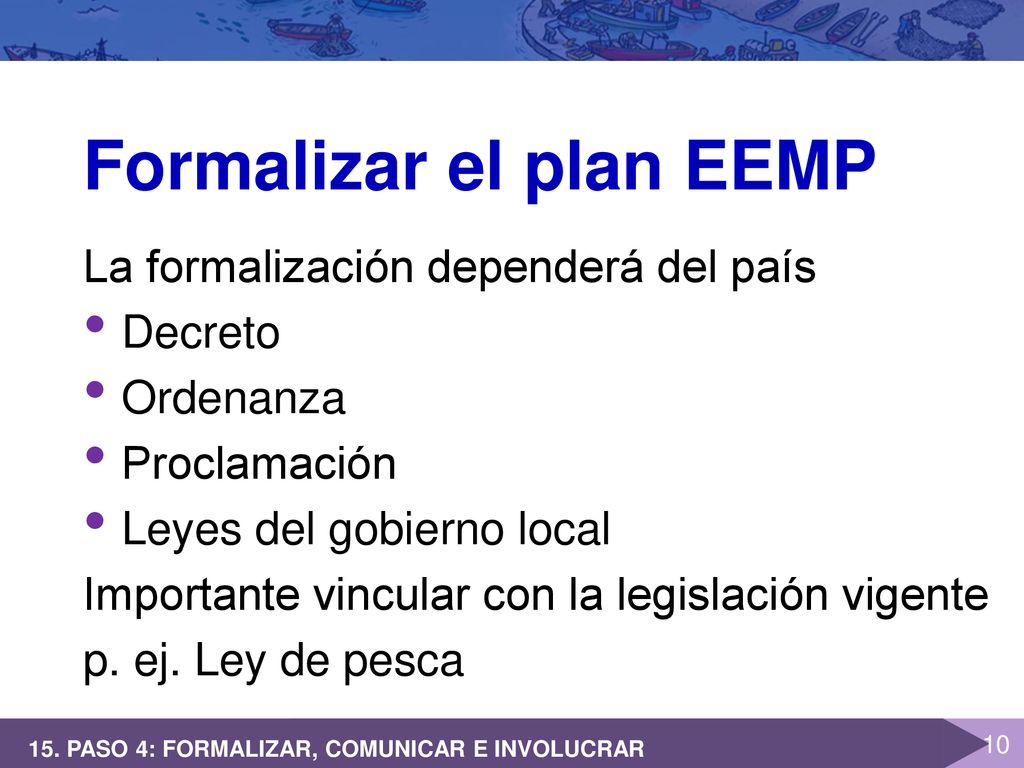 Formalizar el plan EEMP

La formalización dependerá del país

• Decreto
• Ordenanza
• Proclamación
• Leyes del gobierno local

Importante vincular con la legislación vigente p. ej. Ley de pesca

15. PASO 4: FORMALIZAR, COMUNICAR E INVOLUCRAR

10